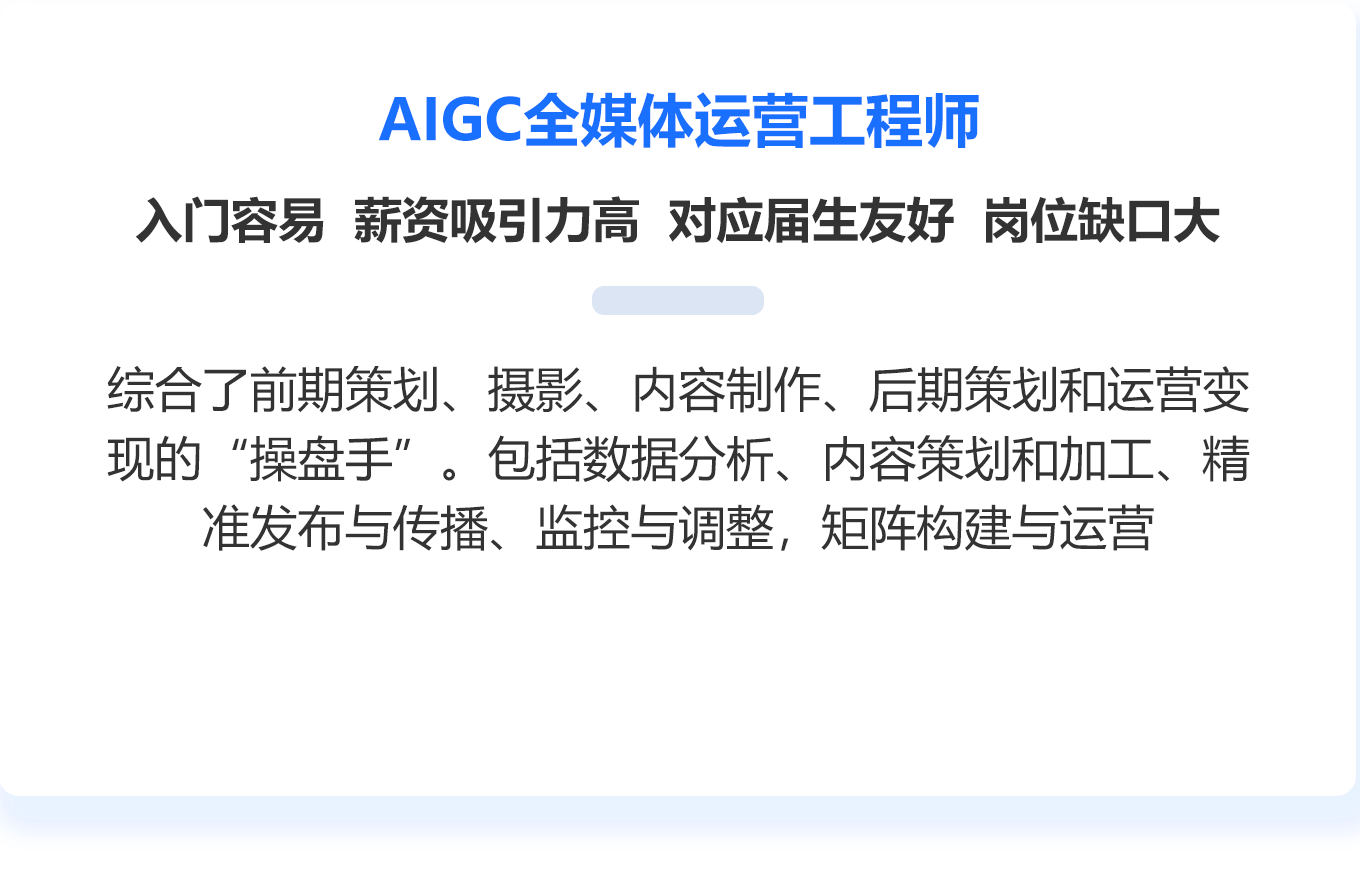 AIGC全媒体运营工程师

入门容易 薪资吸引力高 对应届生友好 岗位缺口大

综合了前期策划、摄影、内容制作、后期策划和运营变现的“操盘手”。包括数据分析、内容策划和加工、精准发布与传播、监控与调整，矩阵构建与运营